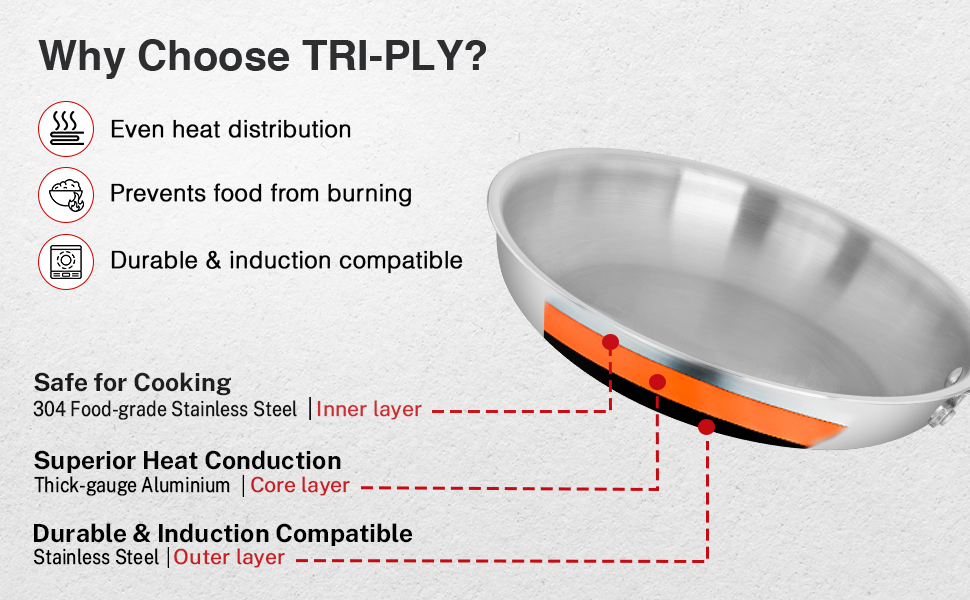 Why Choose TRI-PLY?

Even heat distribution

Prevents food from burning

Durable & induction compatible

Safe for Cooking
304 Food-grade Stainless Steel | Inner layer

Superior Heat Conduction
Thick-gauge Aluminium | Core layer

Durable & Induction Compatible
Stainless Steel | Outer layer